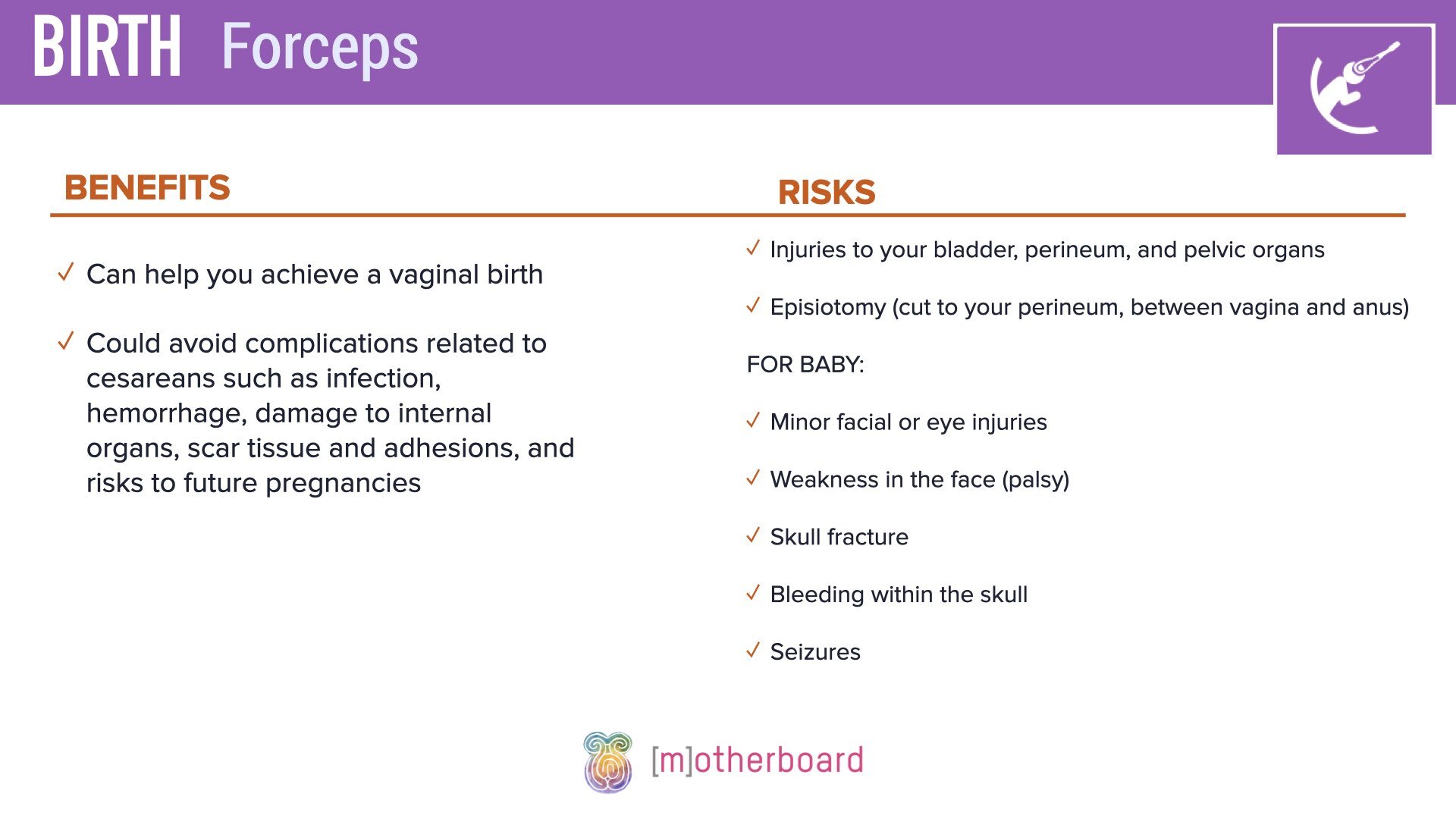 BIRTH Forceps

BENEFITS

✓ Can help you achieve a vaginal birth

✓ Could avoid complications related to cesareans such as infection, hemorrhage, damage to internal organs, scar tissue and adhesions, and risks to future pregnancies

RISKS

✓ Injuries to your bladder, perineum, and pelvic organs

✓ Episiotomy (cut to your perineum, between vagina and anus)

FOR BABY:

✓ Minor facial or eye injuries

✓ Weakness in the face (palsy)

✓ Skull fracture

✓ Bleeding within the skull

✓ Seizures

[m]otherboard